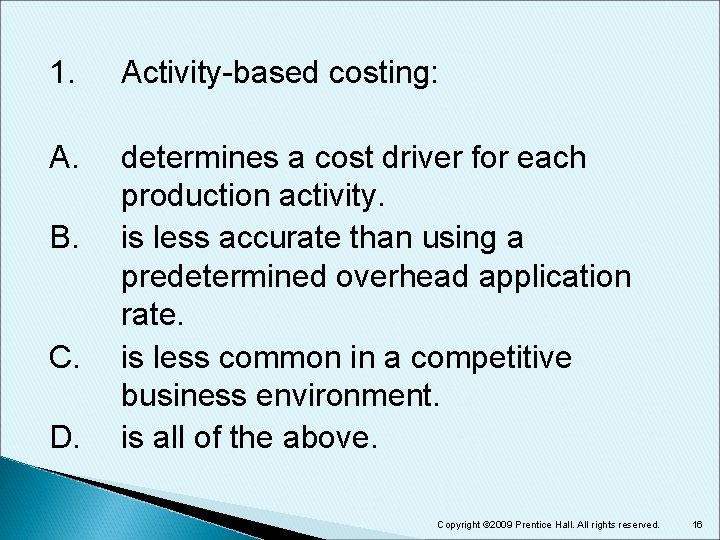 1. Activity-based costing:

A. determines a cost driver for each production activity.

B. is less accurate than using a predetermined overhead application rate.

C. is less common in a competitive business environment.

D. is all of the above.

Copyright ©2009 Prentice Hall. All rights reserved. 16